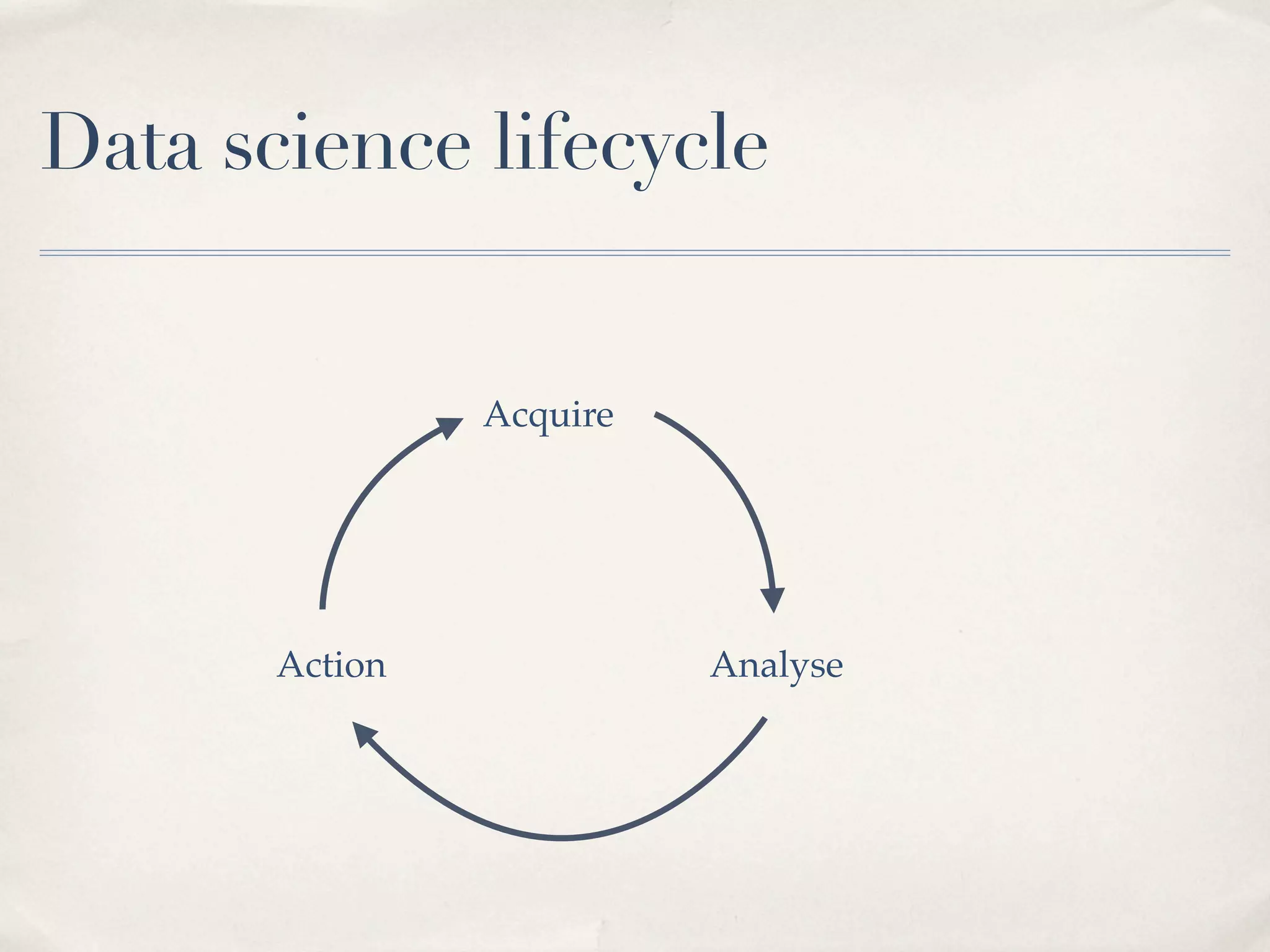 Data science lifecycle

Acquire

Analyse

Action